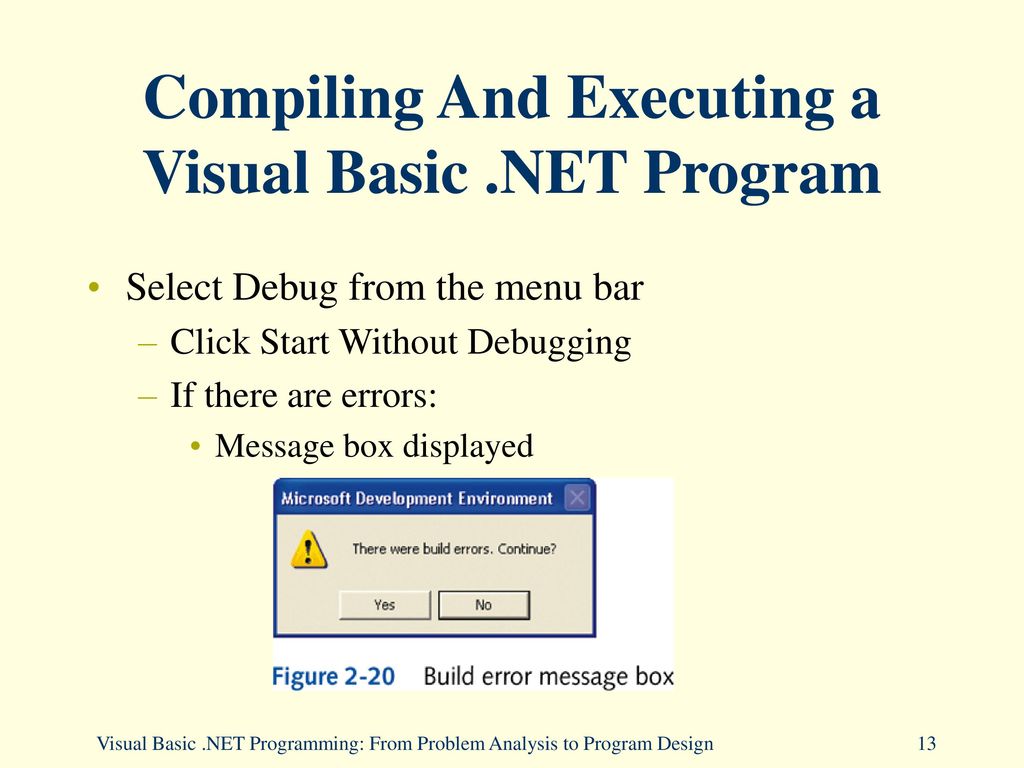 Compiling And Executing a Visual Basic .NET Program

• Select Debug from the menu bar
– Click Start Without Debugging
– If there are errors:
• Message box displayed

Microsoft Development Environment

There were build errors. Continue?

Yes
No

Figure 2-20 Build error message box

Visual Basic .NET Programming: From Problem Analysis to Program Design

13